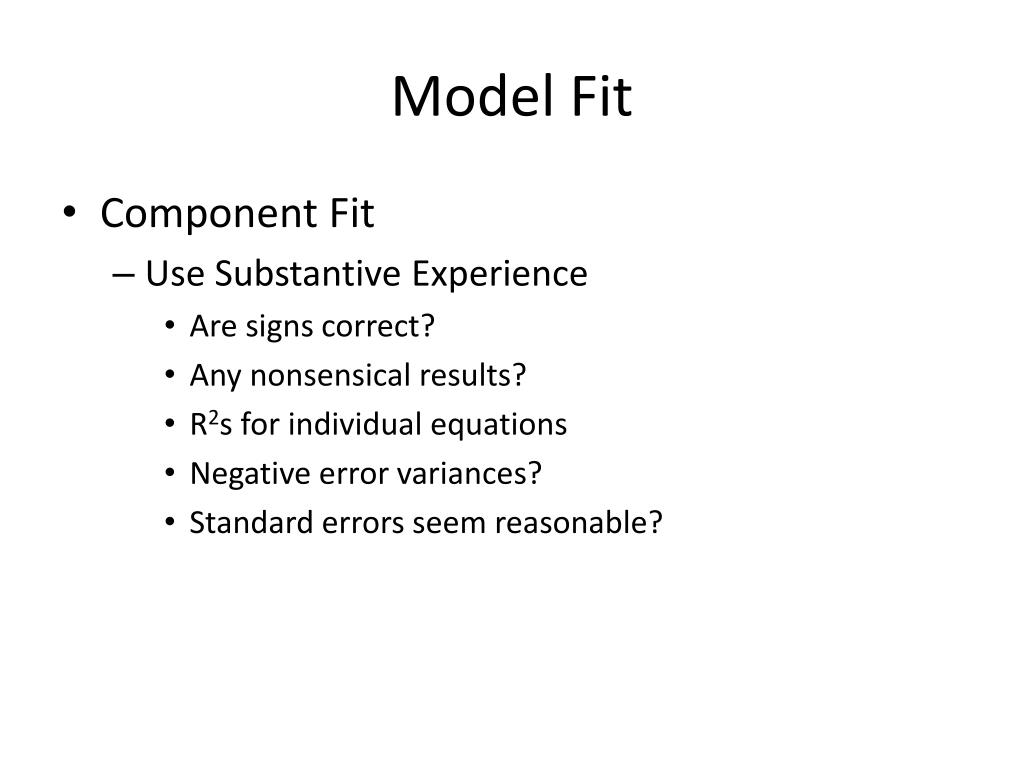 Model Fit

• Component Fit
– Use Substantive Experience
• Are signs correct?
• Any nonsensical results?
• $R^2$s for individual equations
• Negative error variances?
• Standard errors seem reasonable?